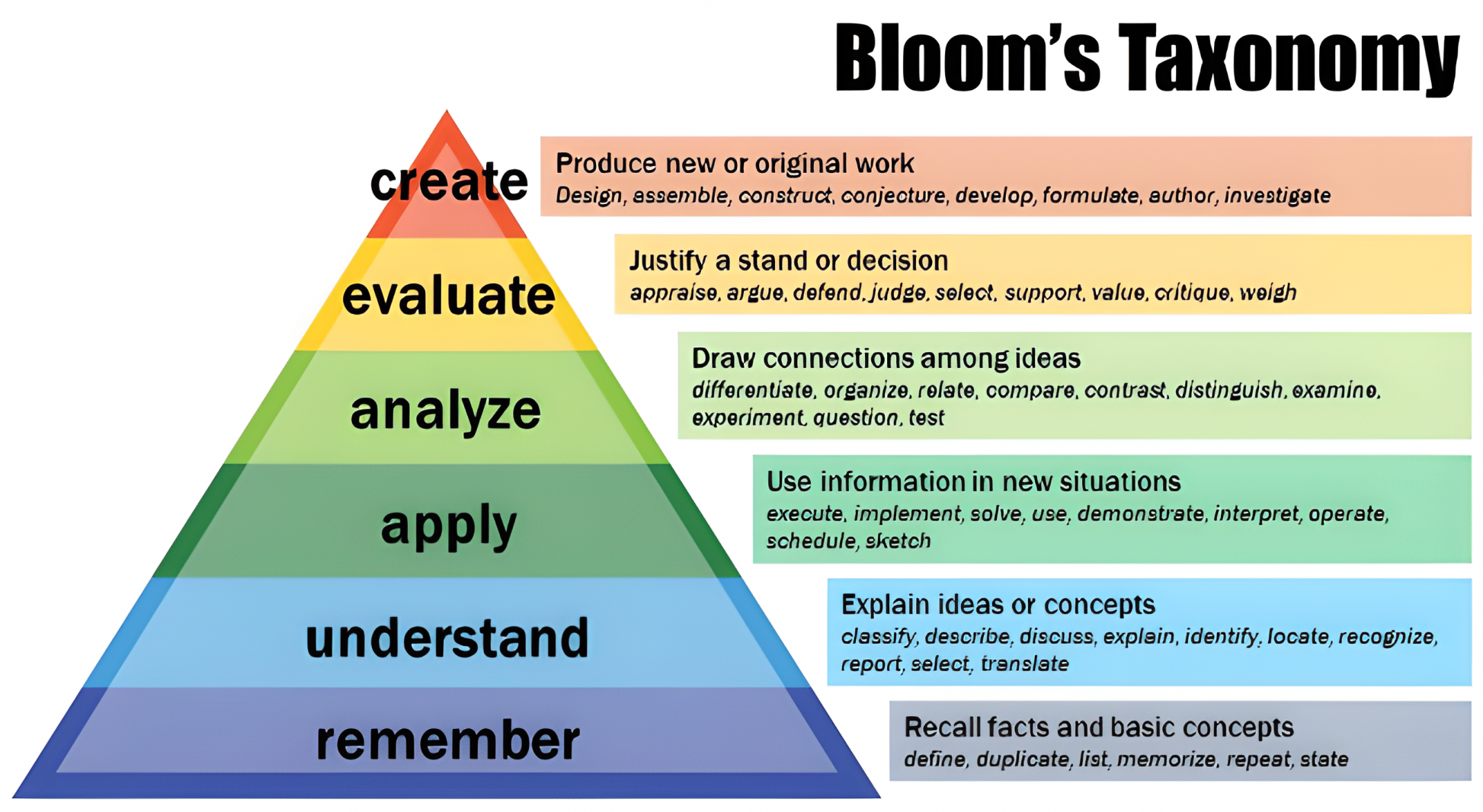 Bloom's Taxonomy

create

Produce new or original work
Design, assemble, construct, conjecture, develop, formulate, author, investigate

evaluate

Justify a stand or decision
appraise, argue, defend, judge, select, support, value, critique, weigh

analyze

Draw connections among ideas
differentiate, organize, relate, compare, contrast, distinguish, examine, experiment, question, test

apply

Use information in new situations
execute, implement, solve, use, demonstrate, interpret, operate, schedule, sketch

understand

Explain ideas or concepts
classify, describe, discuss, explain, identify, locate, recognize, report, select, translate

remember

Recall facts and basic concepts
define, duplicate, list, memorize, repeat, state